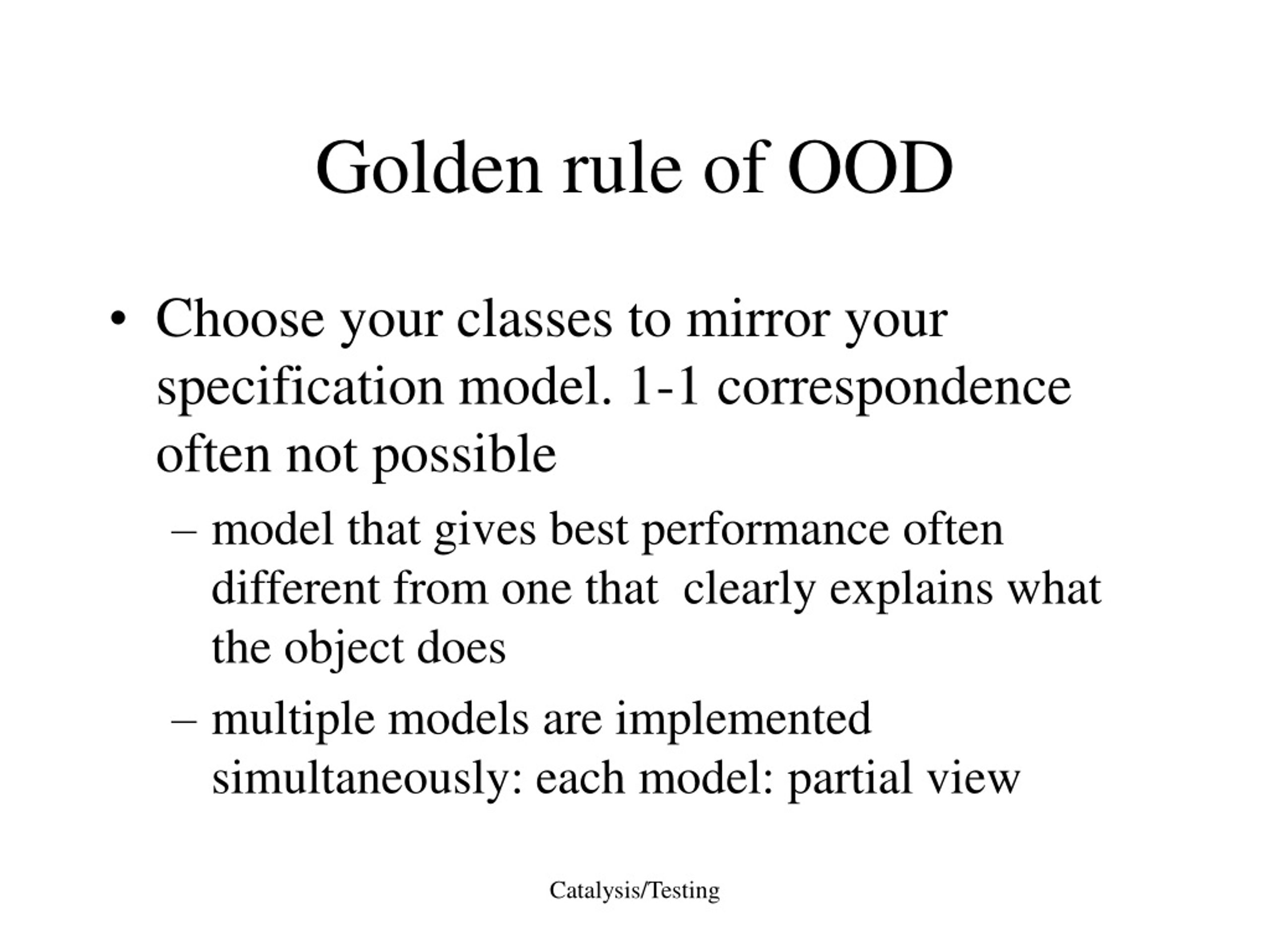 Golden rule of OOD

• Choose your classes to mirror your specification model. 1-1 correspondence often not possible

– model that gives best performance often different from one that clearly explains what the object does

– multiple models are implemented simultaneously: each model: partial view

Catalysis/Testing